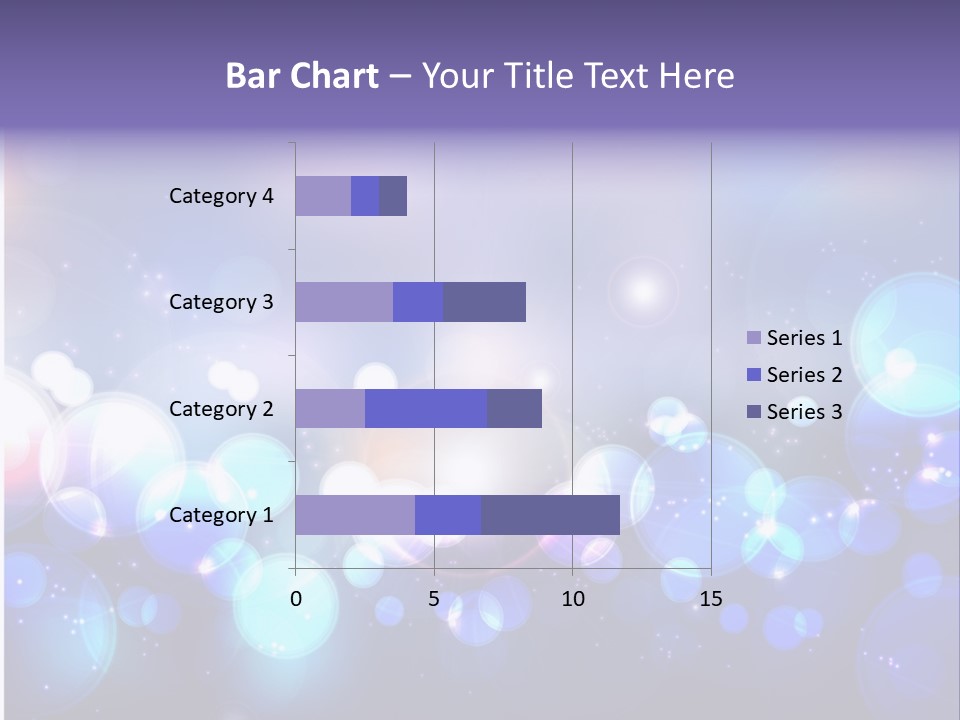 Bar Chart – Your Title Text Here

Category 4
Category 3
Category 2
Category 1

0
5
10
15

Series 1
Series 2
Series 3